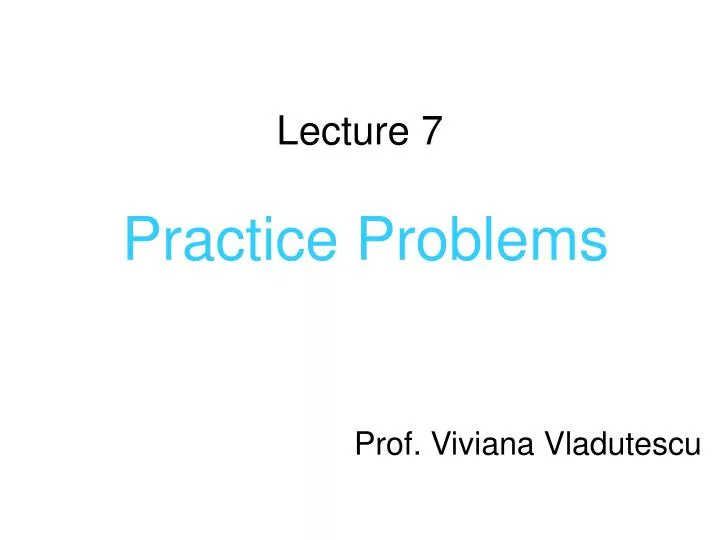 Lecture 7

Practice Problems

Prof. Viviana Vladutescu